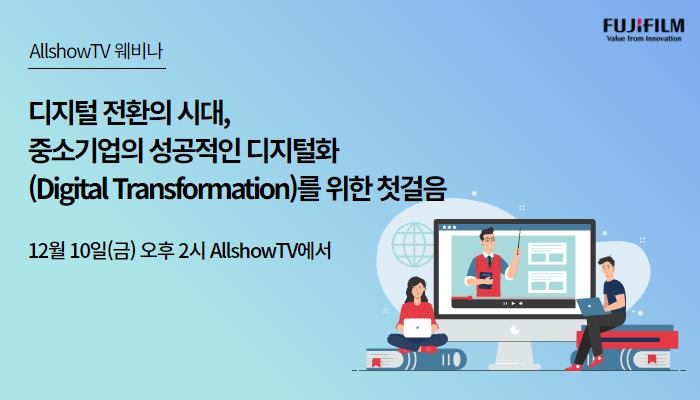 FUJIFILM
Value from Innovation

AllshowTV 웨비나

디지털 전환의 시대,
중소기업의 성공적인 디지털화
(Digital Transformation)를 위한 첫걸음

12월 10일(금) 오후 2시 AllshowTV에서